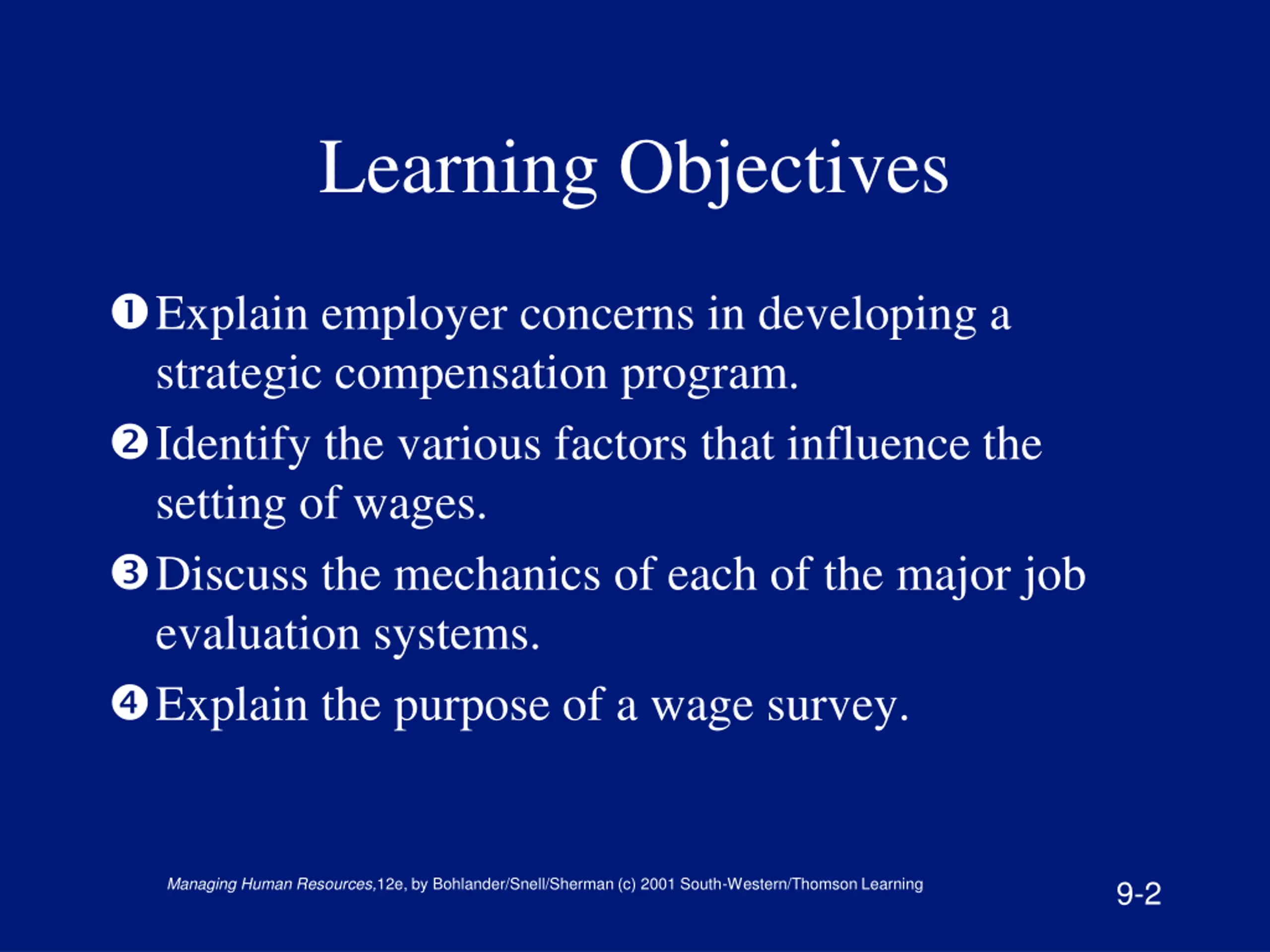 Learning Objectives

❶ Explain employer concerns in developing a strategic compensation program.

❷ Identify the various factors that influence the setting of wages.

❸ Discuss the mechanics of each of the major job evaluation systems.

❹ Explain the purpose of a wage survey.

Managing Human Resources,12e, by Bohlander/Snell/Sherman (c) 2001 South-Western/Thomson Learning

9-2